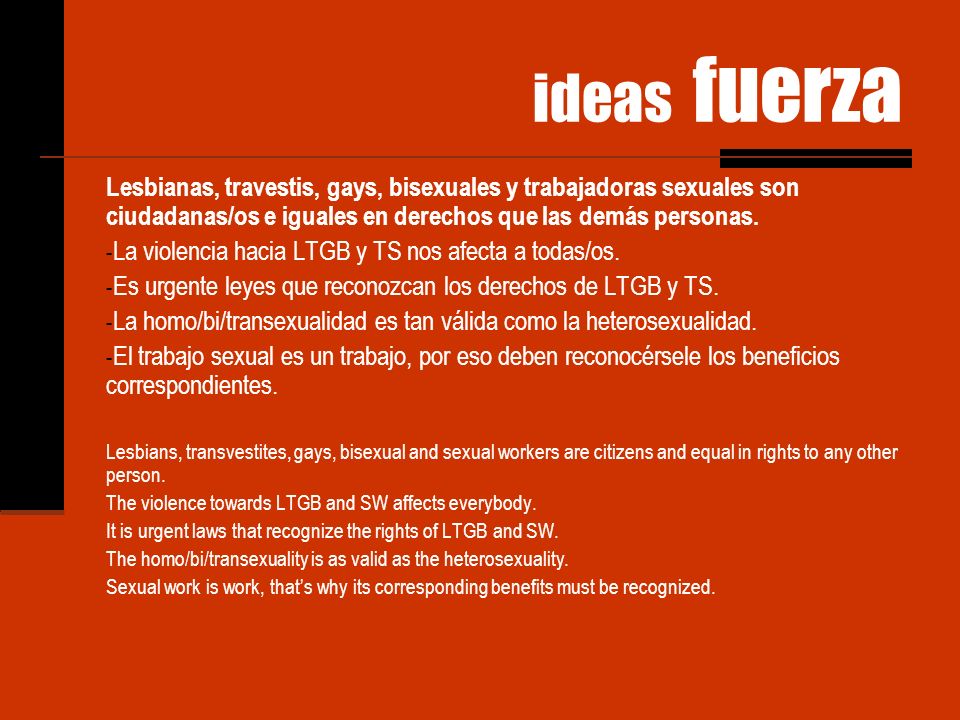 ideas fuerza

Lesbianas, travestis, gays, bisexuales y trabajadoras sexuales son ciudadanas/os e iguales en derechos que las demás personas.

-La violencia hacia LTGB y TS nos afecta a todas/os.

-Es urgente leyes que reconozcan los derechos de LTGB y TS.

-La homo/bi/transexualidad es tan válida como la heterosexualidad.

-El trabajo sexual es un trabajo, por eso deben reconocérsele los beneficios correspondientes.

Lesbians, transvestites, gays, bisexual and sexual workers are citizens and equal in rights to any other person.

The violence towards LTGB and SW affects everybody.

It is urgent laws that recognize the rights of LTGB and SW.

The homo/bi/transexuality is as valid as the heterosexuality.

Sexual work is work, that's why its corresponding benefits must be recognized.